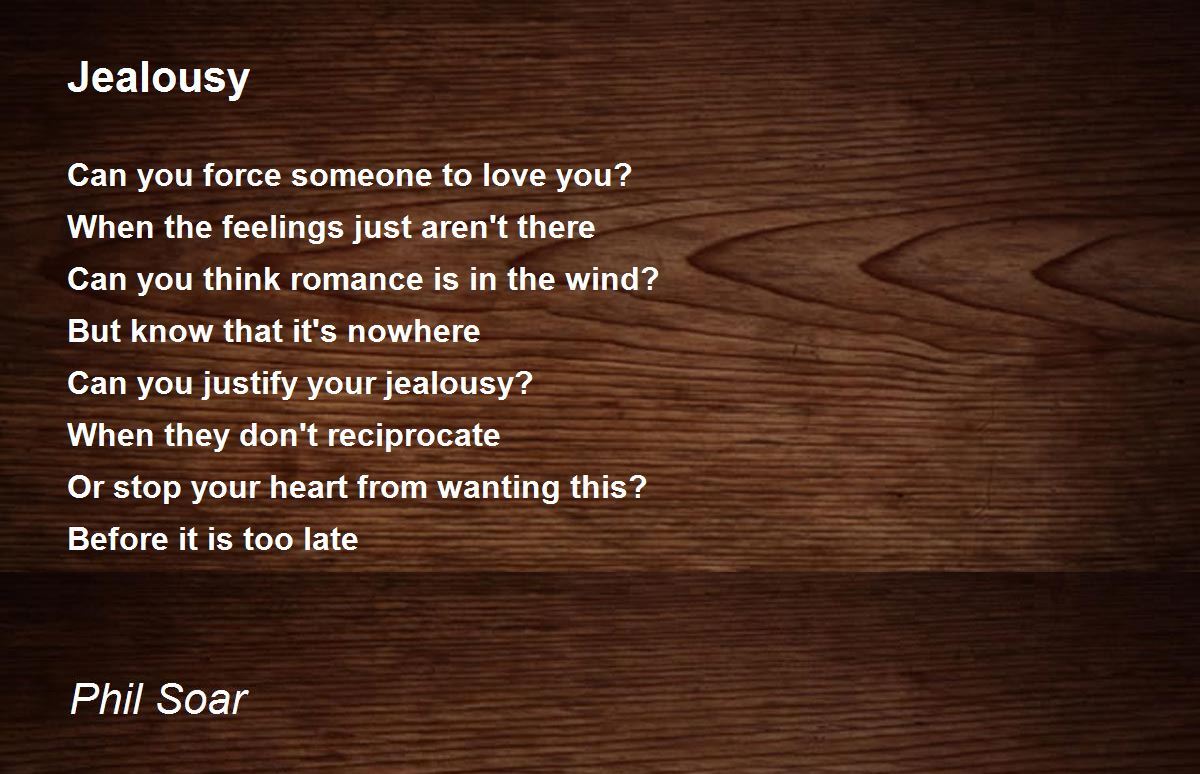 Jealousy

Can you force someone to love you?
When the feelings just aren't there
Can you think romance is in the wind?
But know that it's nowhere
Can you justify your jealousy?
When they don't reciprocate
Or stop your heart from wanting this?
Before it is too late

Phil Soar